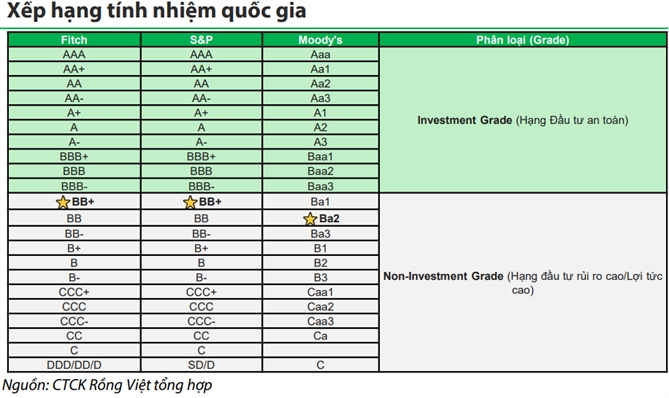 Xếp hạng tính nhiệm quốc gia

| Fitch | S&P | Moody's | Phân loại (Grade) |
|---|---|---|---|
| AAA | AAA | Aaa | Investment Grade (Hạng Đầu tư an toàn) |
| AA+ | AA+ | Aa1 | |
| AA | AA | Aa2 | |
| AA- | AA- | Aa3 | |
| A+ | A+ | A1 | |
| A | A | A2 | |
| A- | A- | A3 | |
| BBB+ | BBB+ | Baa1 | |
| BBB | BBB | Baa2 | |
| BBB- | BBB- | Baa3 | |
| BB+ | BB+ | Ba1 | Non-Investment Grade (Hạng đầu tư rủi ro cao/Lợi tức cao) |
| BB | BB | Ba2 | |
| BB- | BB- | Ba3 | |
| B+ | B+ | B1 | |
| B | B | B2 | |
| B- | B- | B3 | |
| CCC+ | CCC+ | Caa1 | |
| CCC | CCC | Caa2 | |
| CCC- | CCC- | Caa3 | |
| CC | CC | Ca | |
| C | C | | |
| DDD/DD/D | SD/D | C | |

Nguồn: CTCK Rồng Việt tổng hợp